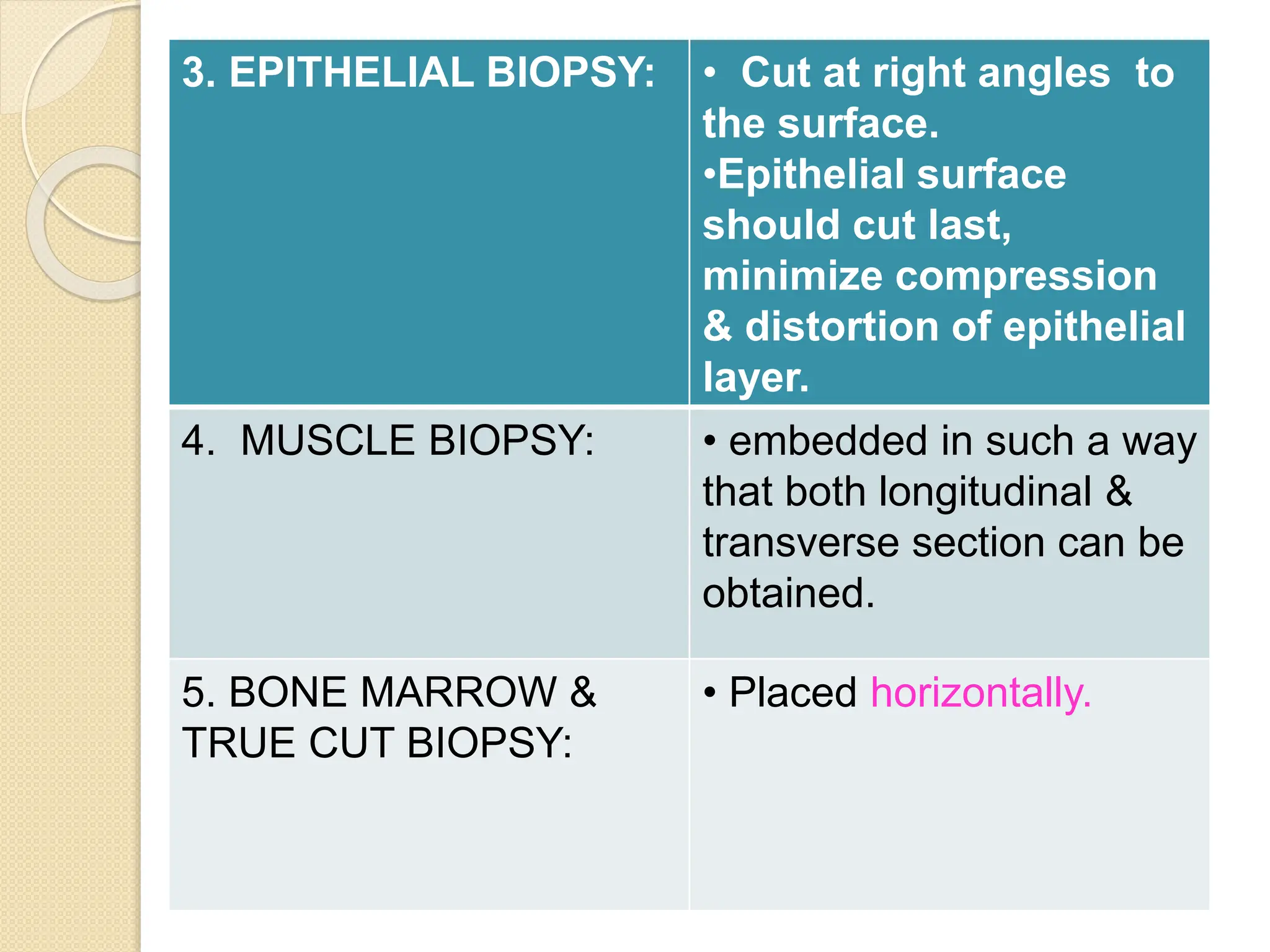 | 3. EPITHELIAL BIOPSY: | • Cut at right angles to the surface. •Epithelial surface should cut last, minimize compression & distortion of epithelial layer. |
|---|---|
| 4. MUSCLE BIOPSY: | • embedded in such a way that both longitudinal & transverse section can be obtained. |
| 5. BONE MARROW & TRUE CUT BIOPSY: | • Placed horizontally. |